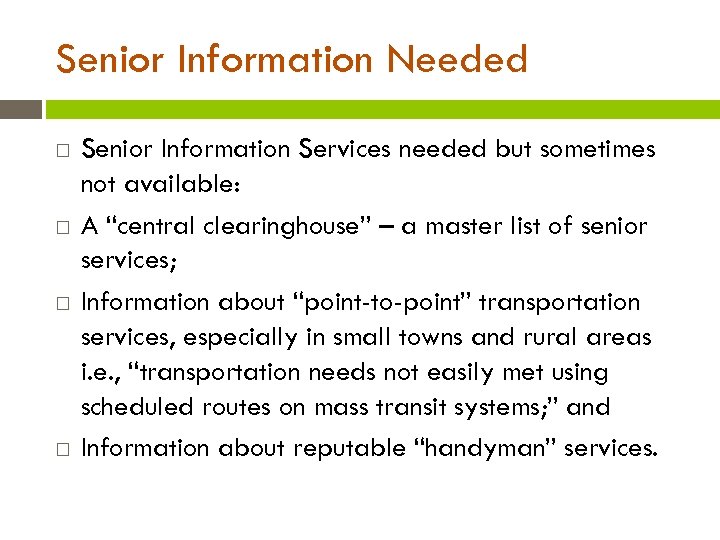 Senior Information Needed

□ Senior Information Services needed but sometimes not available:

□ A “central clearinghouse” – a master list of senior services;

□ Information about “point-to-point” transportation services, especially in small towns and rural areas i.e., “transportation needs not easily met using scheduled routes on mass transit systems;” and

□ Information about reputable “handyman” services.